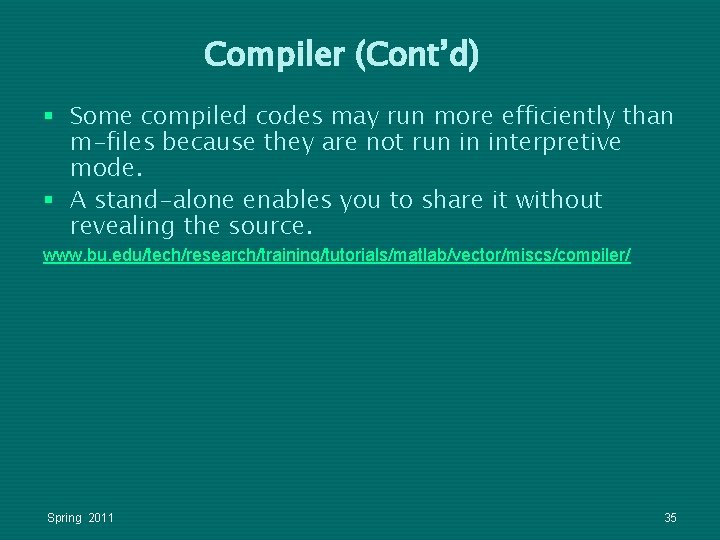 Compiler (Cont'd)

▪ Some compiled codes may run more efficiently than m-files because they are not run in interpretive mode.

▪ A stand-alone enables you to share it without revealing the source.

www.bu.edu/tech/research/training/tutorials/matlab/vector/miscs/compiler/

Spring 2011

35